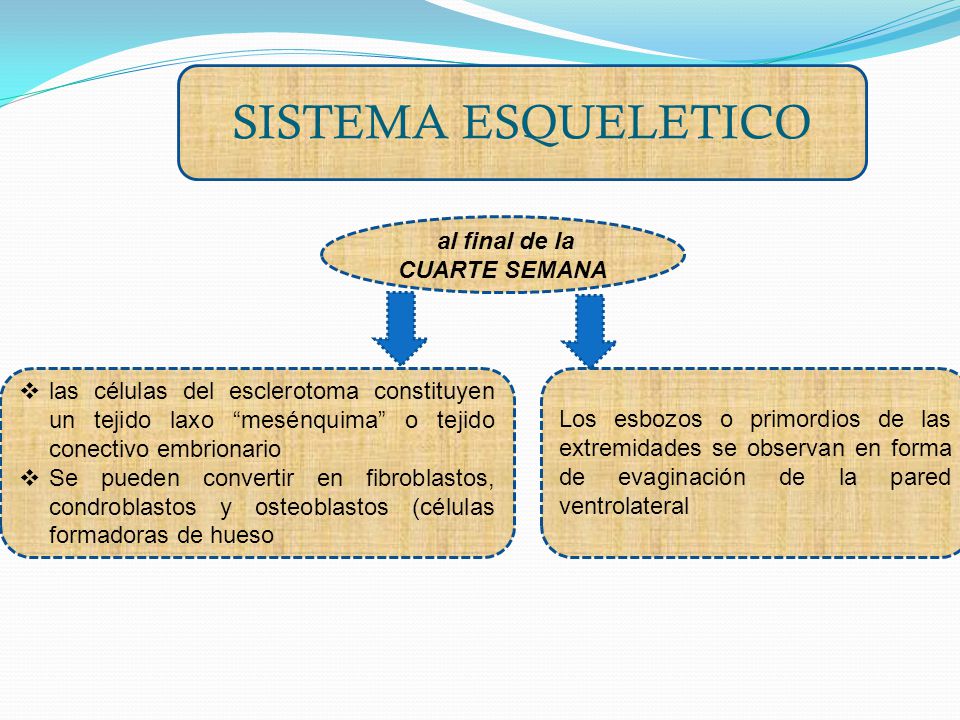 SISTEMA ESQUELETICO

al final de la
CUARTE SEMANA

❖ las células del esclerotoma constituyen un tejido laxo “mesénquima” o tejido conectivo embrionario
❖ Se pueden convertir en fibroblastos, condroblastos y osteoblastos (células formadoras de hueso

Los esbozos o primordios de las extremidades se observan en forma de evaginación de la pared ventrolateral